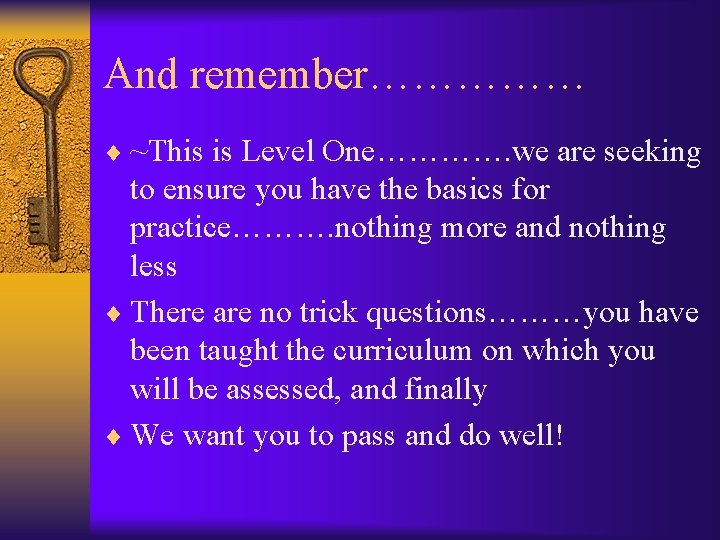 And remember……………

♦ ~This is Level One………….we are seeking to ensure you have the basics for practice……….nothing more and nothing less

♦ There are no trick questions………you have been taught the curriculum on which you will be assessed, and finally

♦ We want you to pass and do well!